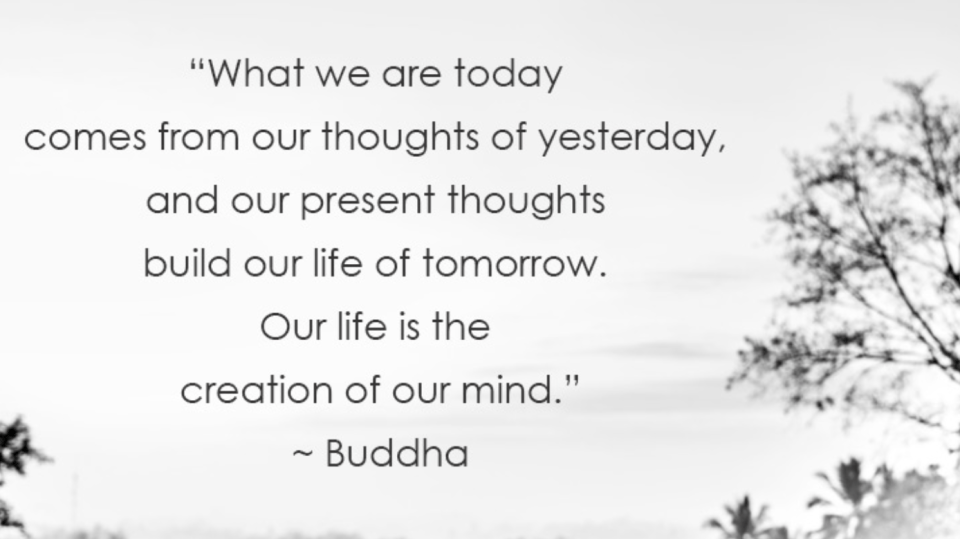 “What we are today comes from our thoughts of yesterday, and our present thoughts build our life of tomorrow. Our life is the creation of our mind.”

~ Buddha